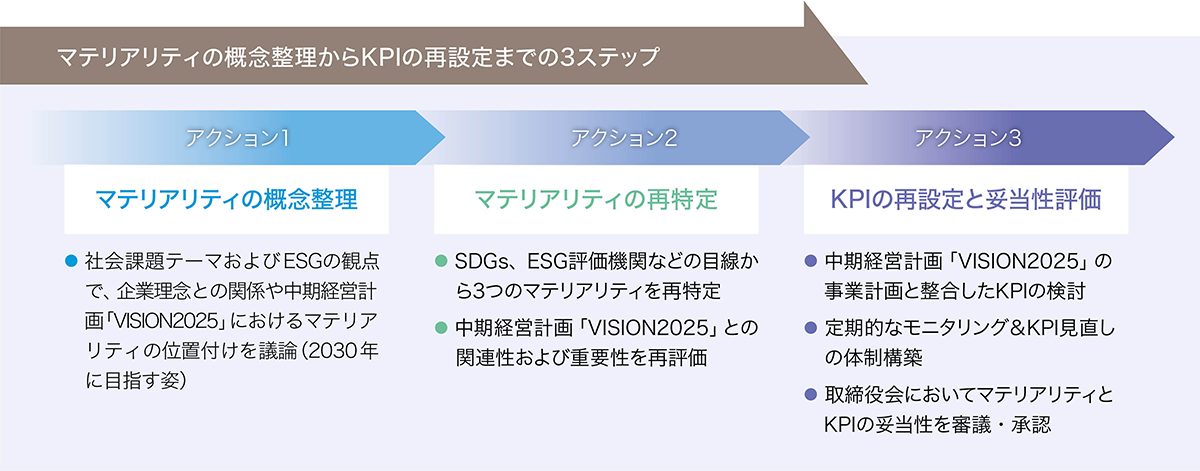 マテリアリティの概念整理からKPIの再設定までの3ステップ

アクション1

マテリアリティの概念整理

● 社会課題テーマおよびESGの観点で、企業理念との関係や中期経営計画「VISION2025」におけるマテリアリティの位置付けを議論（2030年に目指す姿）

アクション2

マテリアリティの再特定

● SDGs、ESG評価機関などの目線から3つのマテリアリティを再特定

● 中期経営計画「VISION2025」との関連性および重要性を再評価

アクション3

KPIの再設定と妥当性評価

● 中期経営計画「VISION2025」の事業計画と整合したKPIの検討

● 定期的なモニタリング＆KPI見直しの体制構築

● 取締役会においてマテリアリティとKPIの妥当性を審議・承認